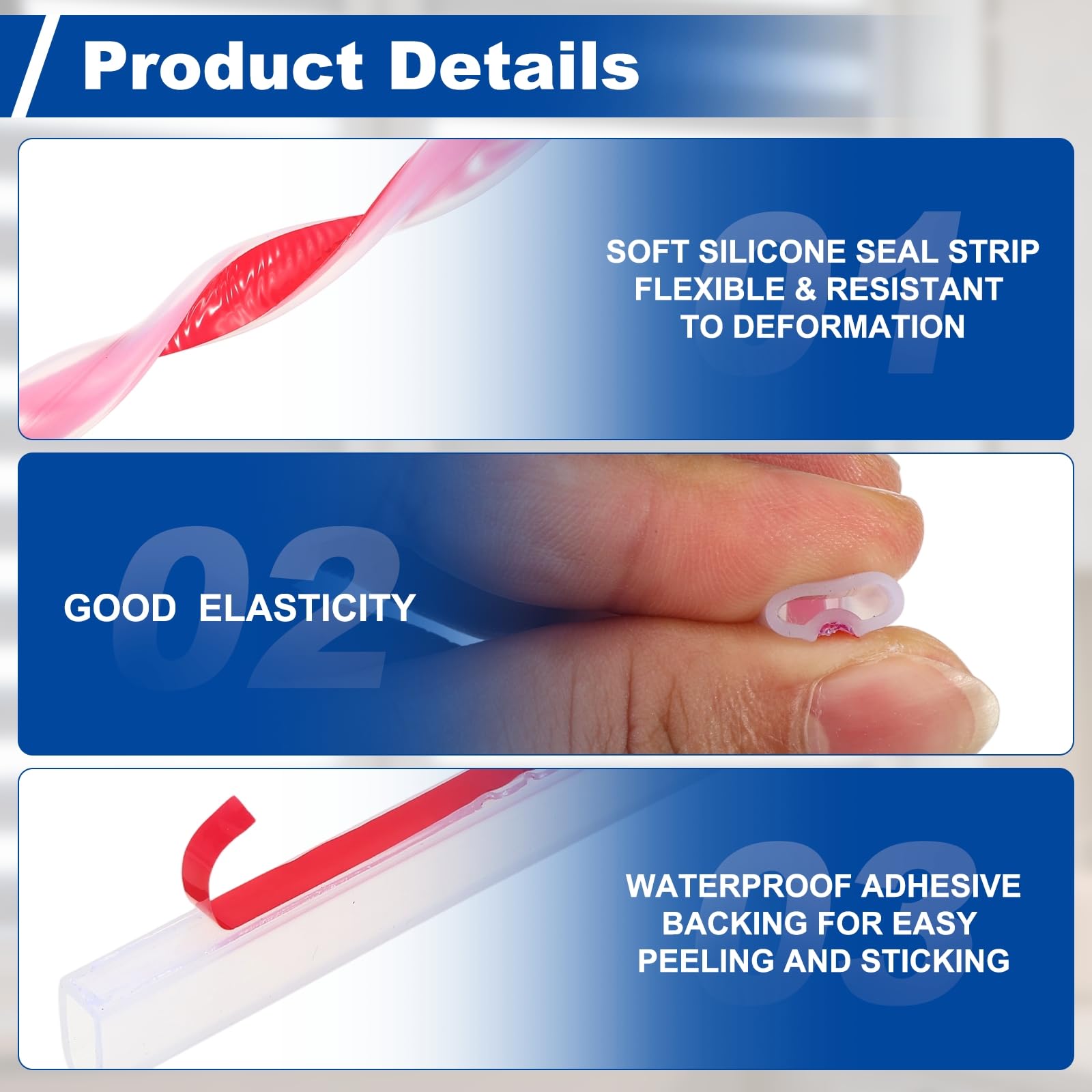 Product Details

01

SOFT SILICONE SEAL STRIP FLEXIBLE & RESISTANT TO DEFORMATION

02

GOOD ELASTICITY

03

WATERPROOF ADHESIVE BACKING FOR EASY PEELING AND STICKING